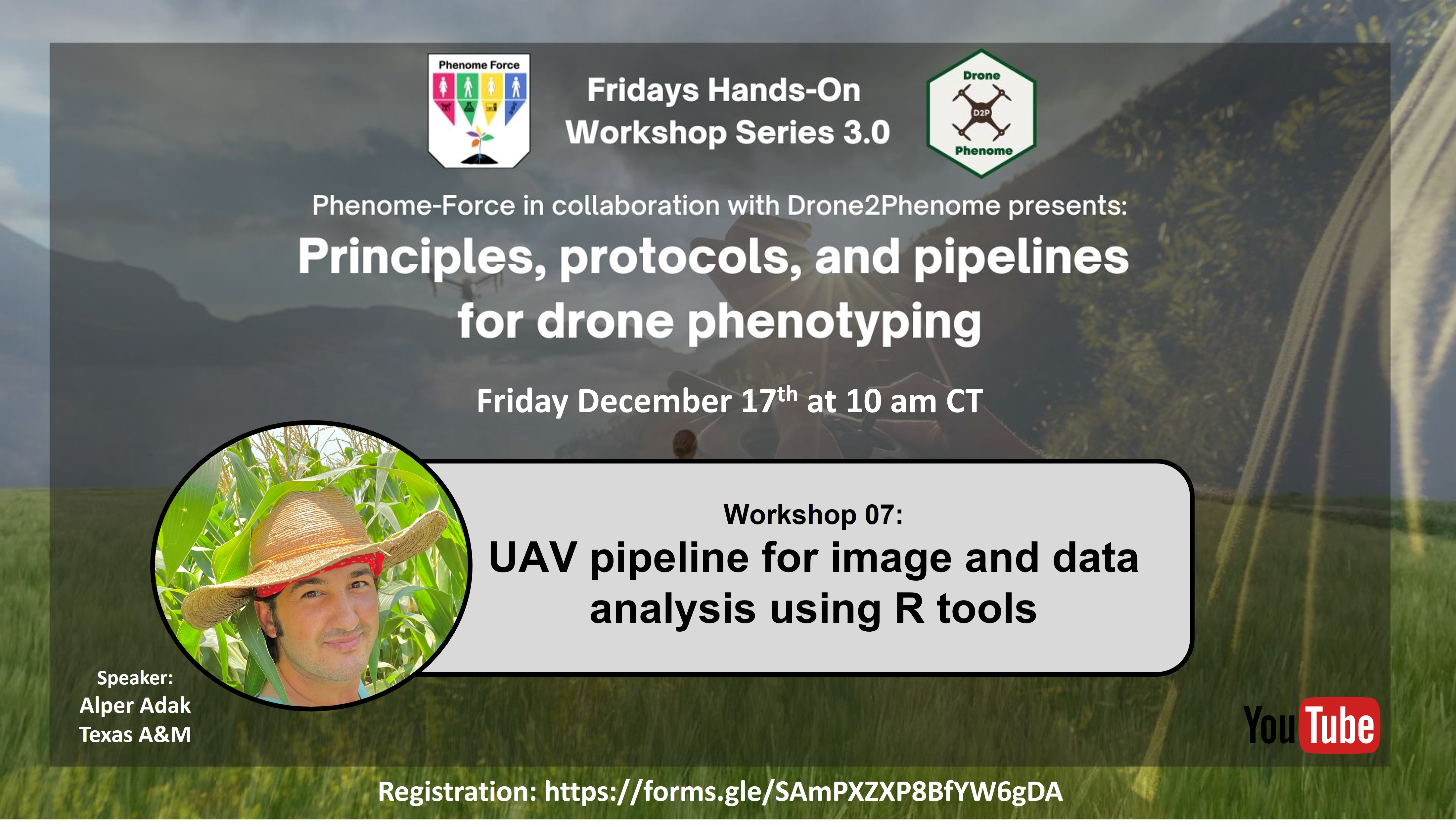 Phenome Force

Fridays Hands-On Workshop Series 3.0

Drone D2P Phenome

Phenome-Force in collaboration with Drone2Phenome presents:

Principles, protocols, and pipelines for drone phenotyping

Friday December 17$^{th}$ at 10 am CT

Workshop 07:

UAV pipeline for image and data analysis using R tools

Speaker:
Alper Adak
Texas A&M

YouTube

Registration: https://forms.gle/SAmPXZXP8BfYW6gDA